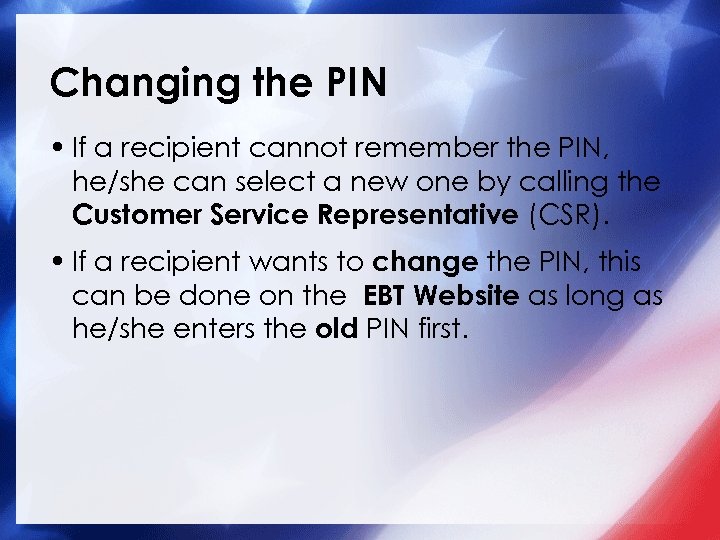 Changing the PIN

• If a recipient cannot remember the PIN, he/she can select a new one by calling the Customer Service Representative (CSR).

• If a recipient wants to change the PIN, this can be done on the EBT Website as long as he/she enters the old PIN first.